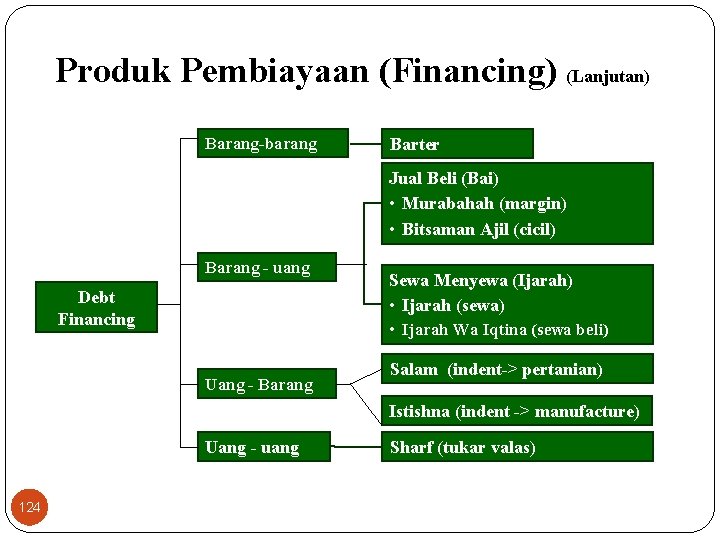 Produk Pembiayaan (Financing) (Lanjutan)

Debt Financing

Barang-barang

Barter

Barang - uang

Jual Beli (Bai)
• Murabahah (margin)
• Bitsaman Ajil (cicil)

Sewa Menyewa (Ijarah)
• Ijarah (sewa)
• Ijarah Wa Iqtina (sewa beli)

Uang - Barang

Salam (indent-> pertanian)

Istishna (indent -> manufacture)

Uang - uang

Sharf (tukar valas)

124